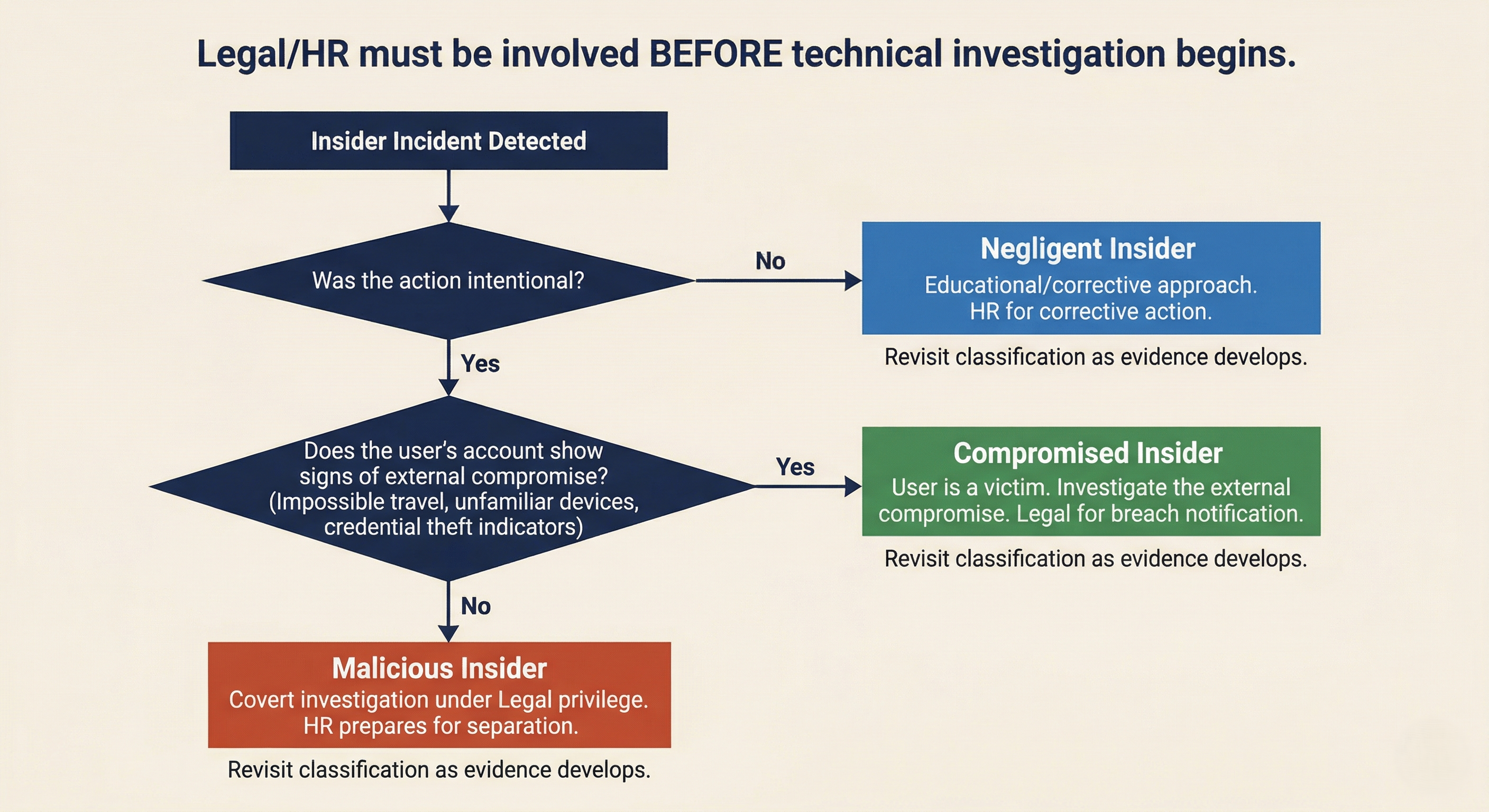 Legal/HR must be involved BEFORE technical investigation begins.

Insider Incident Detected

Was the action intentional?

No

Negligent Insider
Educational/corrective approach.
HR for corrective action.

Revisit classification as evidence develops.

Yes

Does the user's account show signs of external compromise? (Impossible travel, unfamiliar devices, credential theft indicators)

Yes

Compromised Insider
User is a victim. Investigate the external compromise. Legal for breach notification.

Revisit classification as evidence develops.

No

Malicious Insider
Covert investigation under Legal privilege.
HR prepares for separation.

Revisit classification as evidence develops.